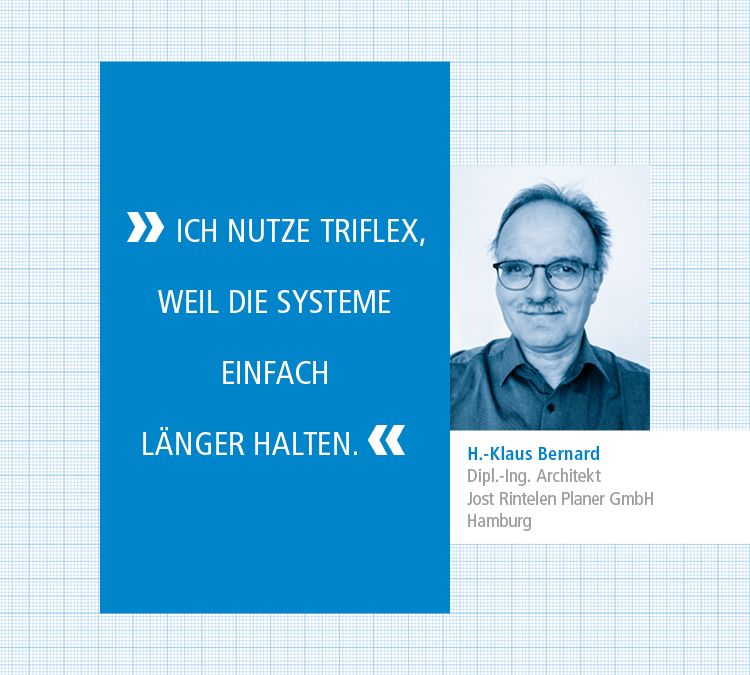 » ICH NUTZE TRIFLEX, WEIL DIE SYSTEME EINFACH LÄNGER HALTEN. «

H.-Klaus Bernard
Dipl.-Ing. Architekt
Jost Rintelen Planer GmbH
Hamburg